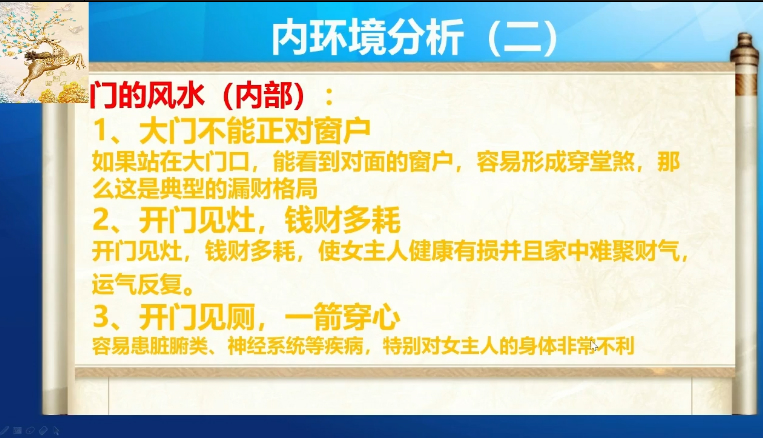 内环境分析（二）

门的风水（内部）：

1、大门不能正对窗户

如果站在大门口，能看到对面的窗户，容易形成穿堂煞，那么这是典型的漏财格局

2、开门见灶，钱财多耗

开门见灶，钱财多耗，使女主人健康有损并且家中难聚财气，运气反复。

3、开门见厕，一箭穿心

容易患脏腑类、神经系统等疾病，特别对女主人的身体非常不利